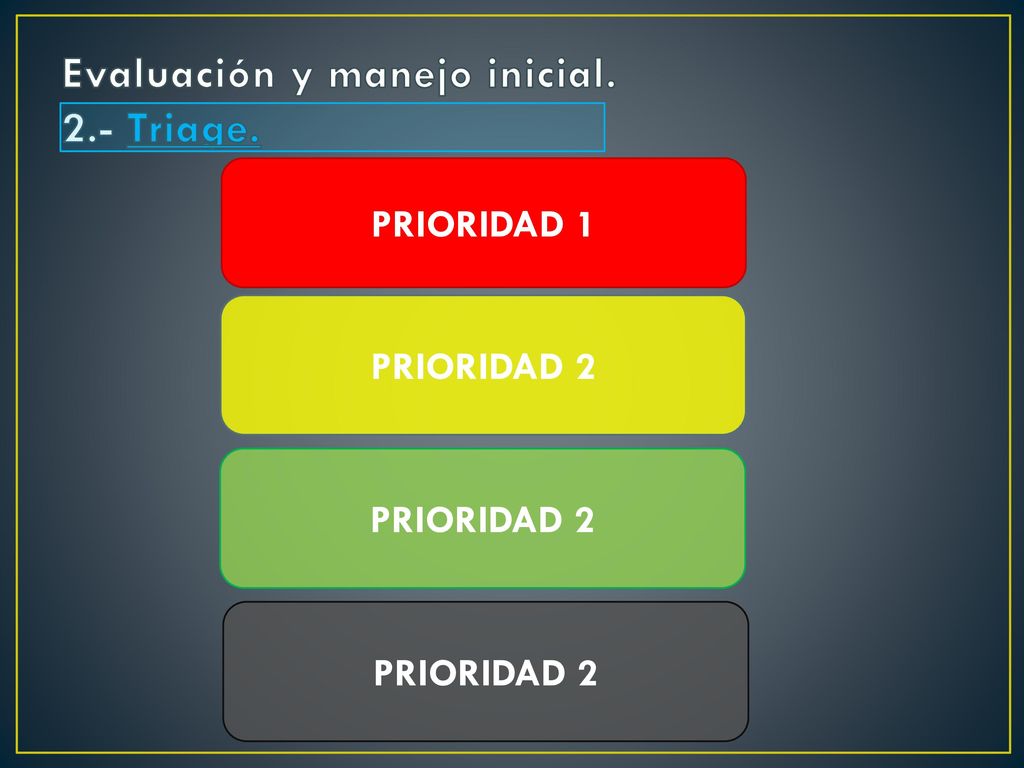 Evaluación y manejo inicial.
2.- Triage.

PRIORIDAD 1

PRIORIDAD 2

PRIORIDAD 2

PRIORIDAD 2